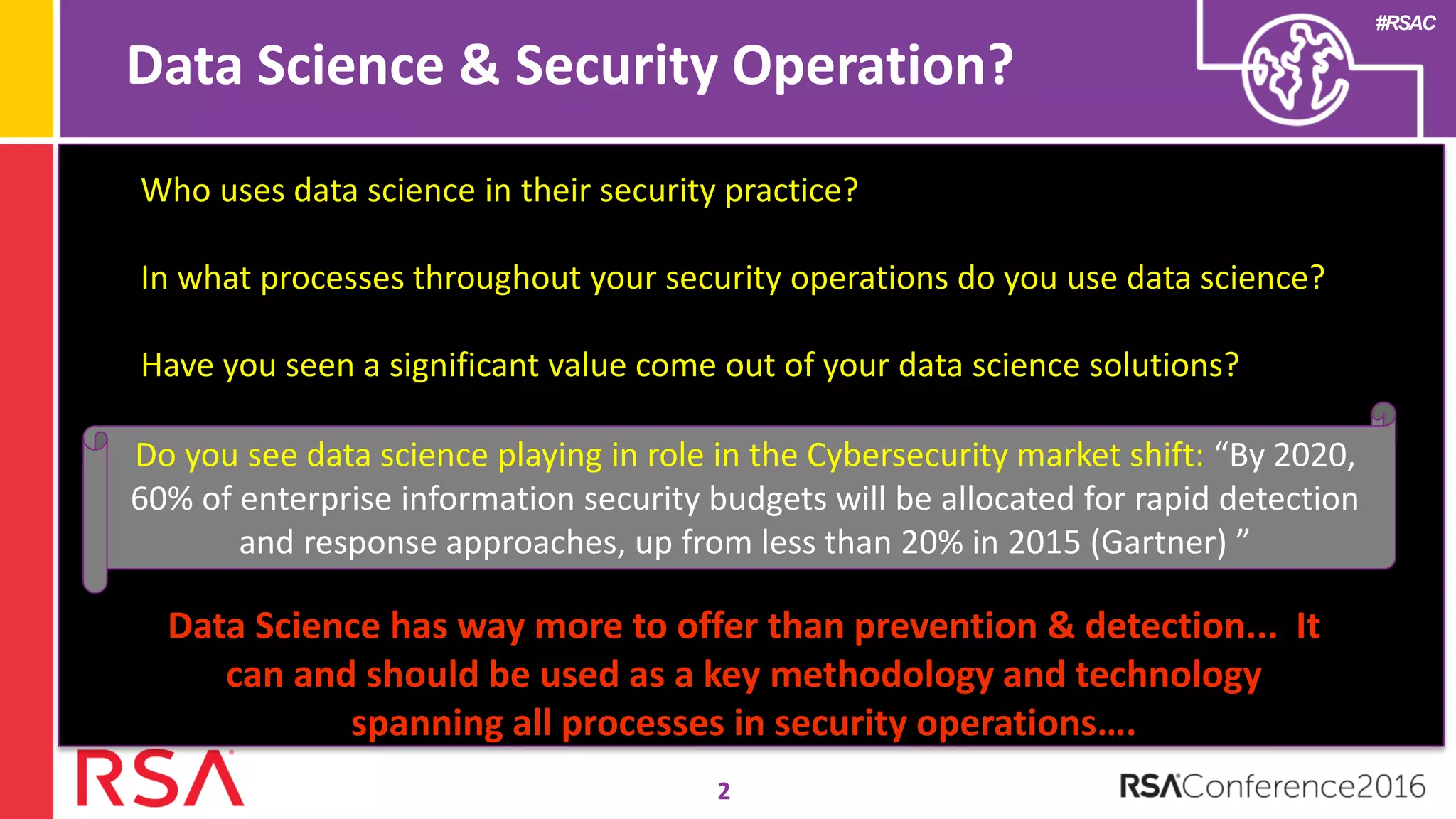 #RSAC

Data Science & Security Operation?

Who uses data science in their security practice?

In what processes throughout your security operations do you use data science?

Have you seen a significant value come out of your data science solutions?

Do you see data science playing in role in the Cybersecurity market shift: “By 2020, 60% of enterprise information security budgets will be allocated for rapid detection and response approaches, up from less than 20% in 2015 (Gartner) ”

Data Science has way more to offer than prevention & detection… It can and should be used as a key methodology and technology spanning all processes in security operations….

RSA

2

RSAConference2016